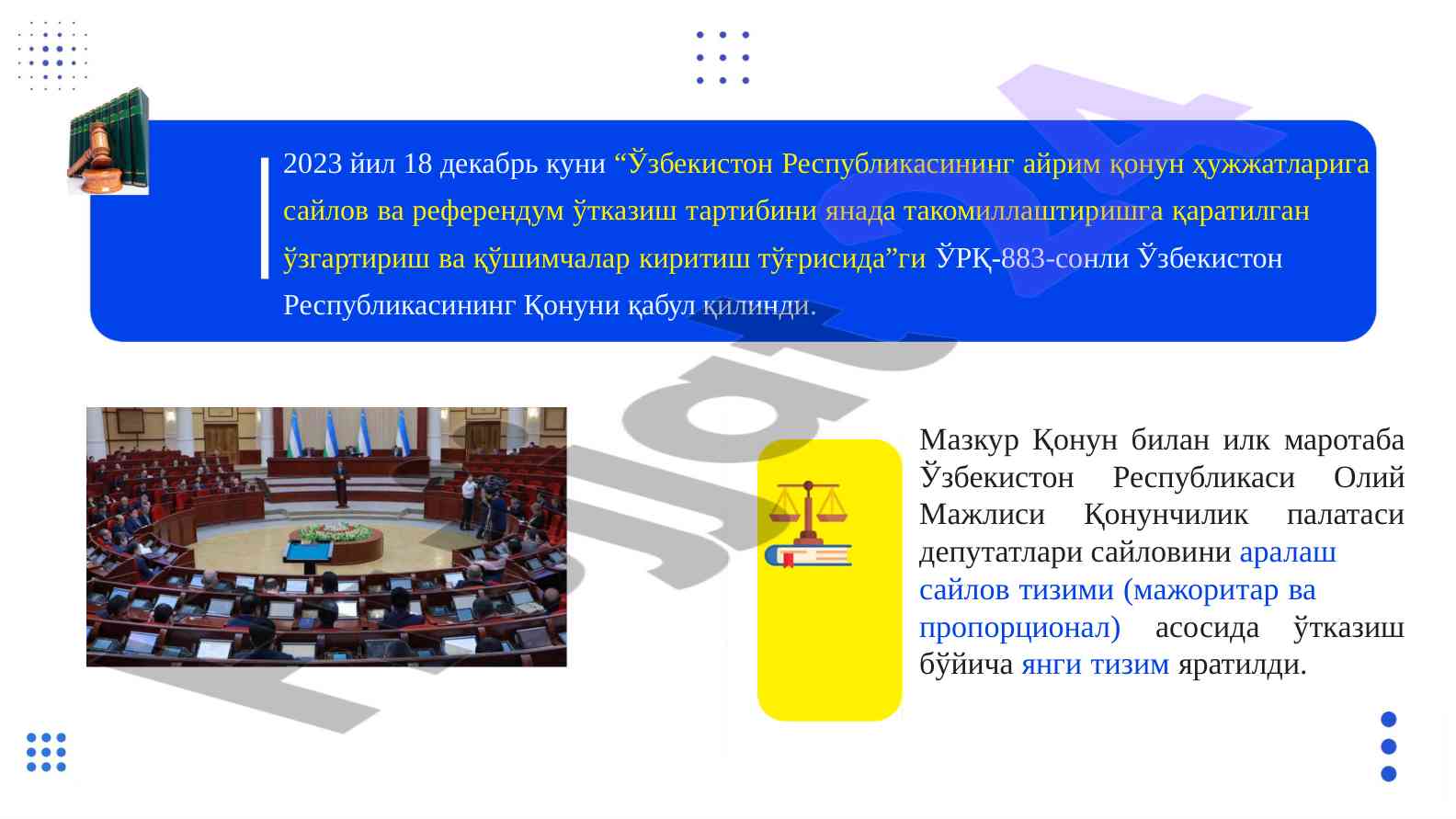 2023 йил 18 декабрь куни “Ўзбекистон Республикасининг айрим қонун ҳужжатларига сайлов ва референдум ўтказиш тартибини янада такомиллаштиришга қаратилган ўзгартириш ва қўшимчалар киритиш тўғрисида”ги ЎРҚ-883-сонли Ўзбекистон Республикасининг Қонуни қабул қилинди.

Мазкур Қонун билан илк маротаба Ўзбекистон Республикаси Олий Мажлиси Қонунчилик палатаси депутатлари сайловини аралаш сайлов тизими (мажоритар ва пропорционал) асосида ўтказиш бўйича янги тизим яратилди.